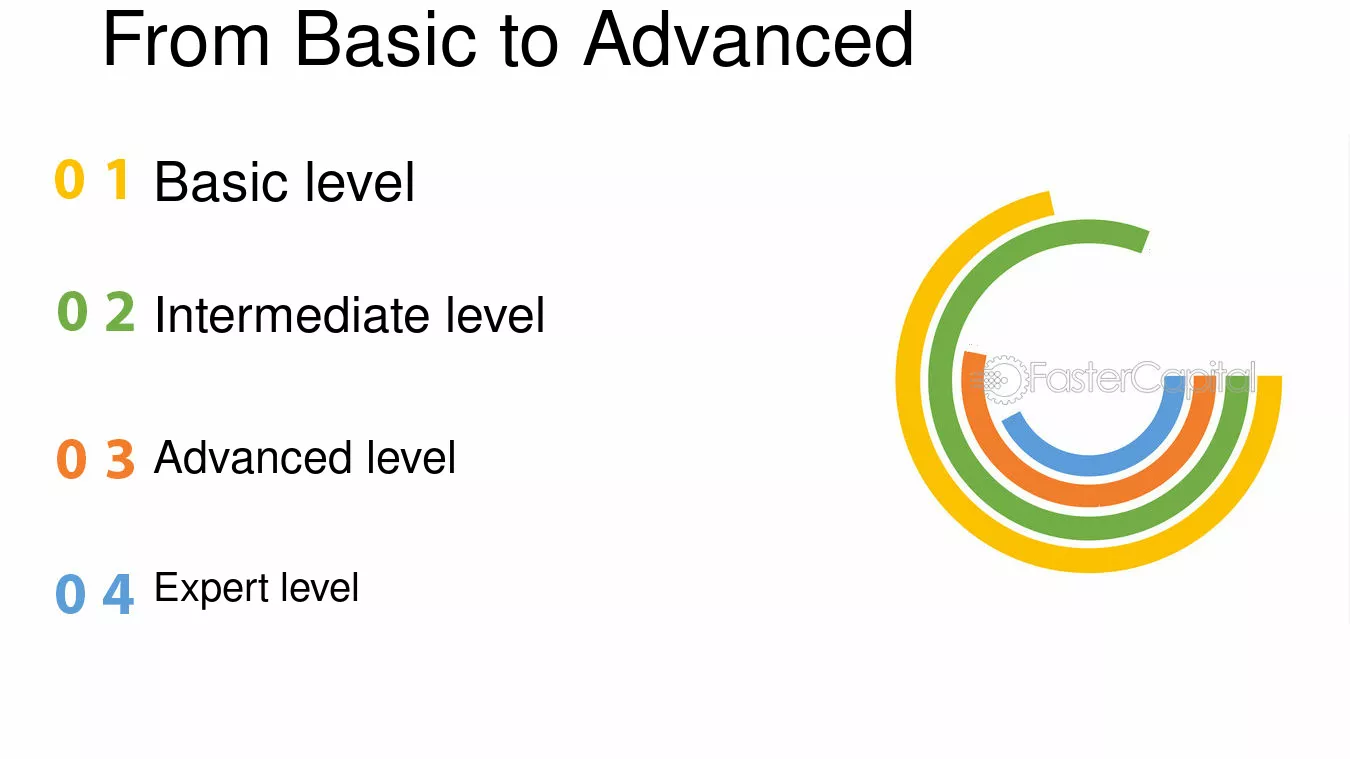 From Basic to Advanced

0 1 Basic level

0 2 Intermediate level

0 3 Advanced level

0 4 Expert level

FasterCapital